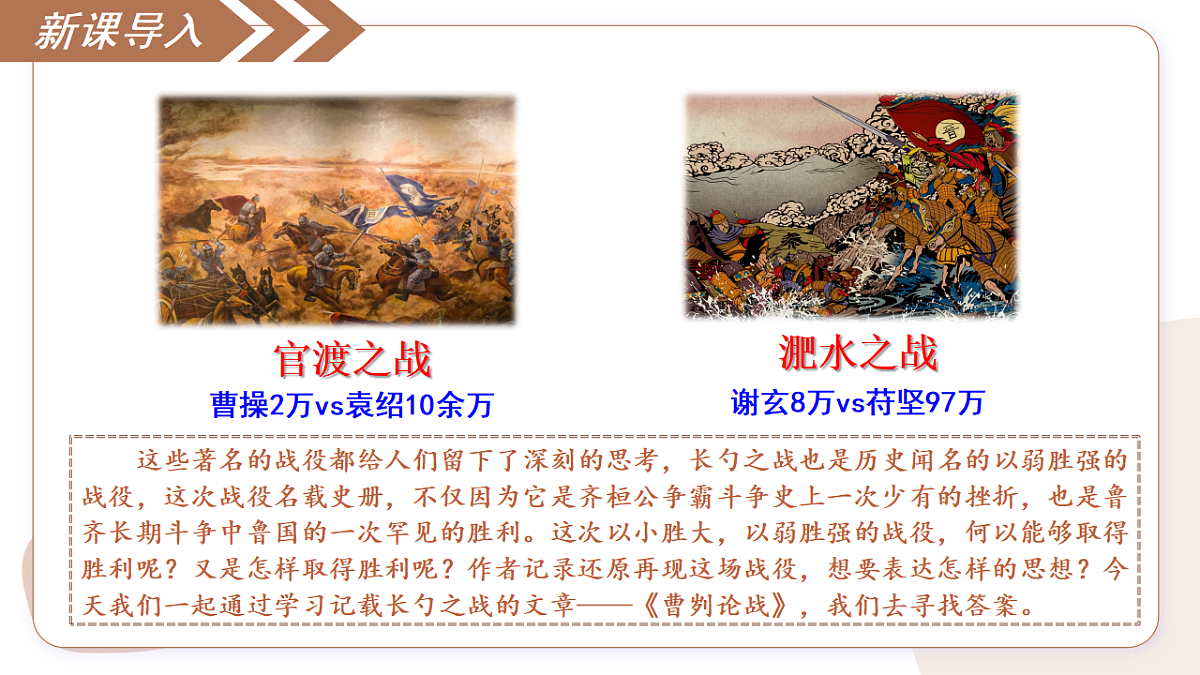 新课导入

官渡之战
曹操2万vs袁绍10余万

淝水之战
谢玄8万vs苻坚97万

这些著名的战役都给人们留下了深刻的思考，长勺之战也是历史闻名的以弱胜强的战役，这次战役名载史册，不仅因为它是齐桓公争霸斗争史上一次少有的挫折，也是鲁齐长期斗争中鲁国的一次罕见的胜利。这次以小胜大，以弱胜强的战役，何以能够取得胜利呢？又是怎样取得胜利呢？作者记录还原再现这场战役，想要表达怎样的思想？今天我们一起通过学习记载长勺之战的文章——《曹刿论战》，我们去寻找答案。